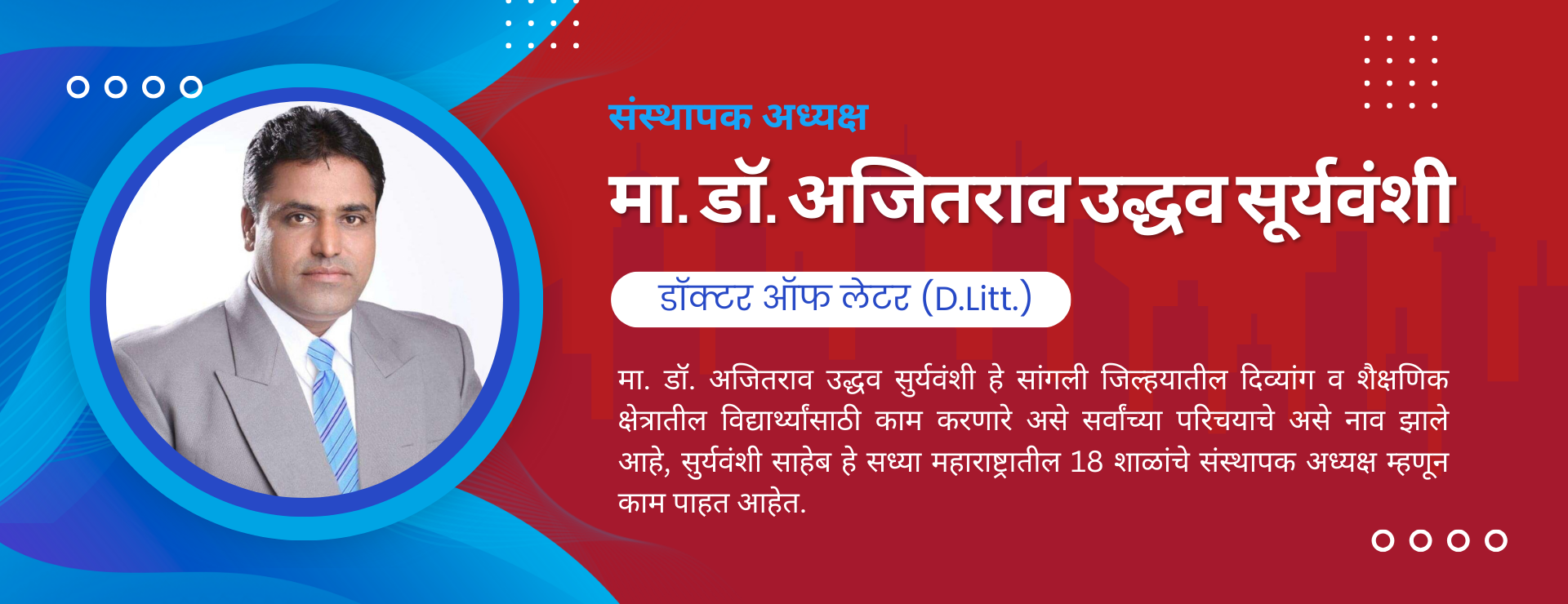 संस्थापक अध्यक्ष

मा. डॉ. अजितराव उद्धव सूर्यवंशी

डॉक्टर ऑफ लेटर (D.Litt.)

मा. डॉ. अजितराव उद्धव सुर्यवंशी हे सांगली जिल्हयातील दिव्यांग व शैक्षणिक क्षेत्रातील विद्यार्थ्यांसाठी काम करणारे असे सर्वांच्या परिचयाचे असे नाव झाले आहे, सुर्यवंशी साहेब हे सध्या महाराष्ट्रातील 18 शाळांचे संस्थापक अध्यक्ष म्हणून काम पाहत आहेत.